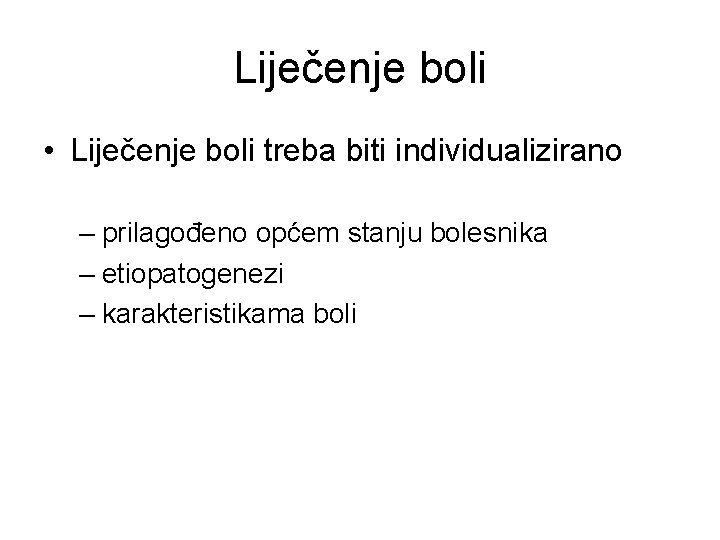 Liječenje boli

• Liječenje boli treba biti individualizirano

– prilagođeno općem stanju bolesnika
– etiopatogenezi
– karakteristikama boli